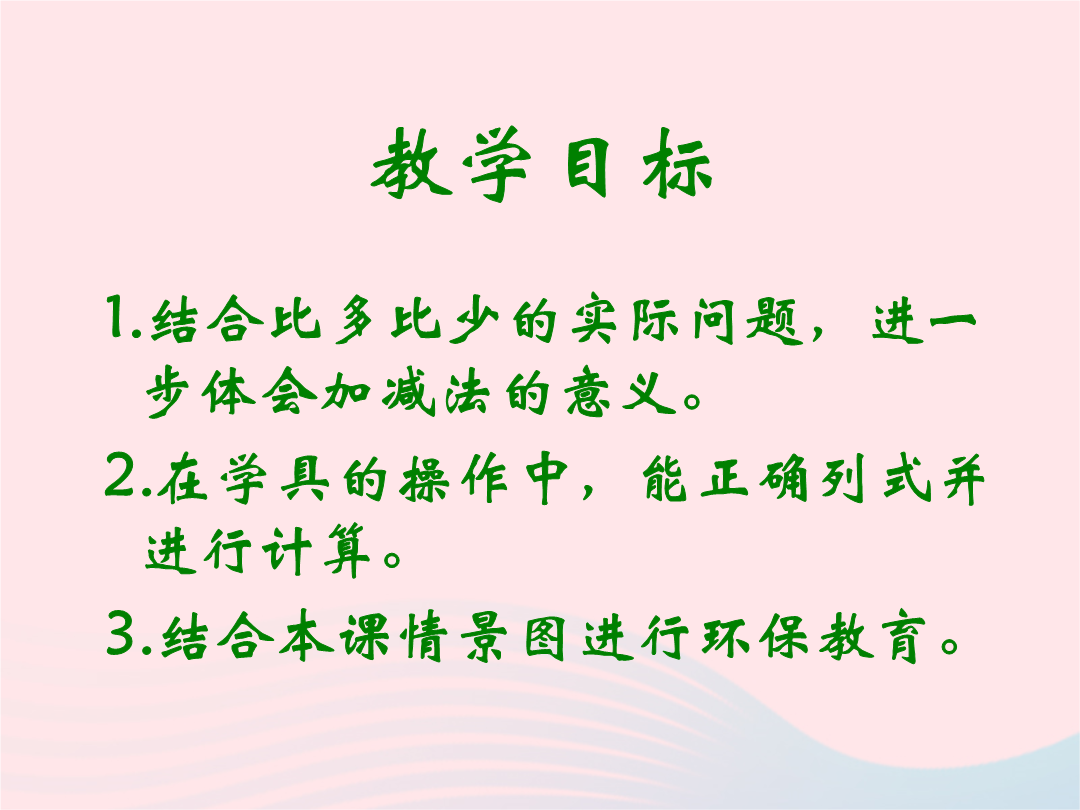 教学目标

1.结合比多比少的实际问题，进一步体会加减法的意义。

2.在学具的操作中，能正确列式并进行计算。

3.结合本课情景图进行环保教育。